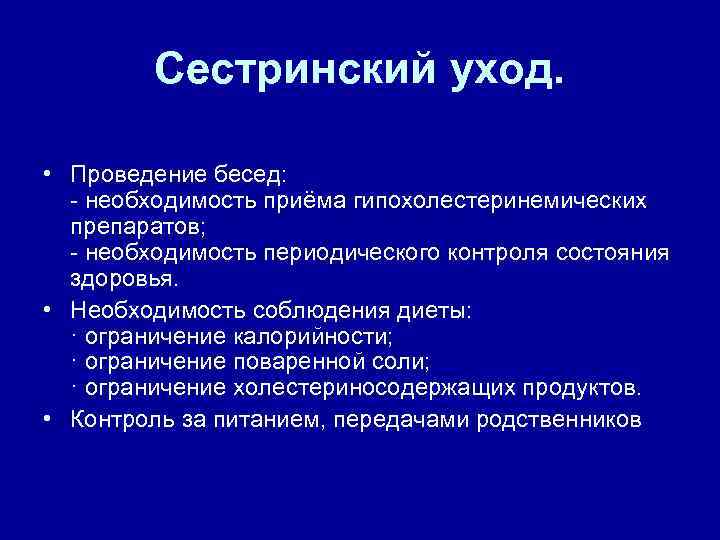 Сестринский уход.

• Проведение бесед:
- необходимость приёма гипохолестеринемических препаратов;
- необходимость периодического контроля состояния здоровья.

• Необходимость соблюдения диеты:
· ограничение калорийности;
· ограничение поваренной соли;
· ограничение холестериносодержащих продуктов.

• Контроль за питанием, передачами родственников